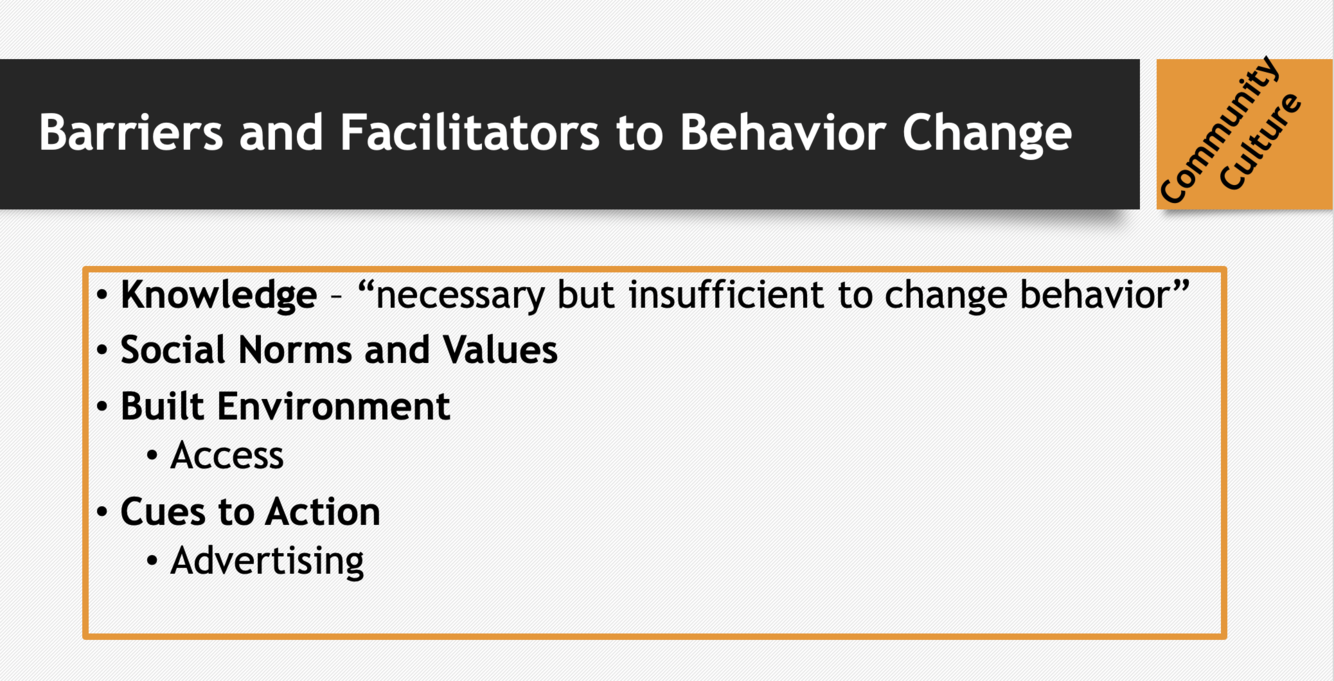 Barriers and Facilitators to Behavior Change

Community Culture

• Knowledge – “necessary but insufficient to change behavior”
• Social Norms and Values
• Built Environment
  • Access
• Cues to Action
  • Advertising